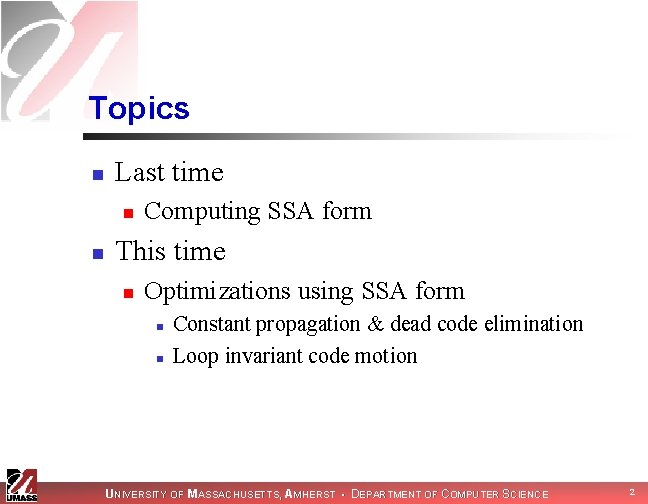 Topics

Last time

Computing SSA form

This time

Optimizations using SSA form

Constant propagation & dead code elimination

Loop invariant code motion

UMASS

UNIVERSITY OF MASSACHUSETTS, AMHERST • DEPARTMENT OF COMPUTER SCIENCE

2